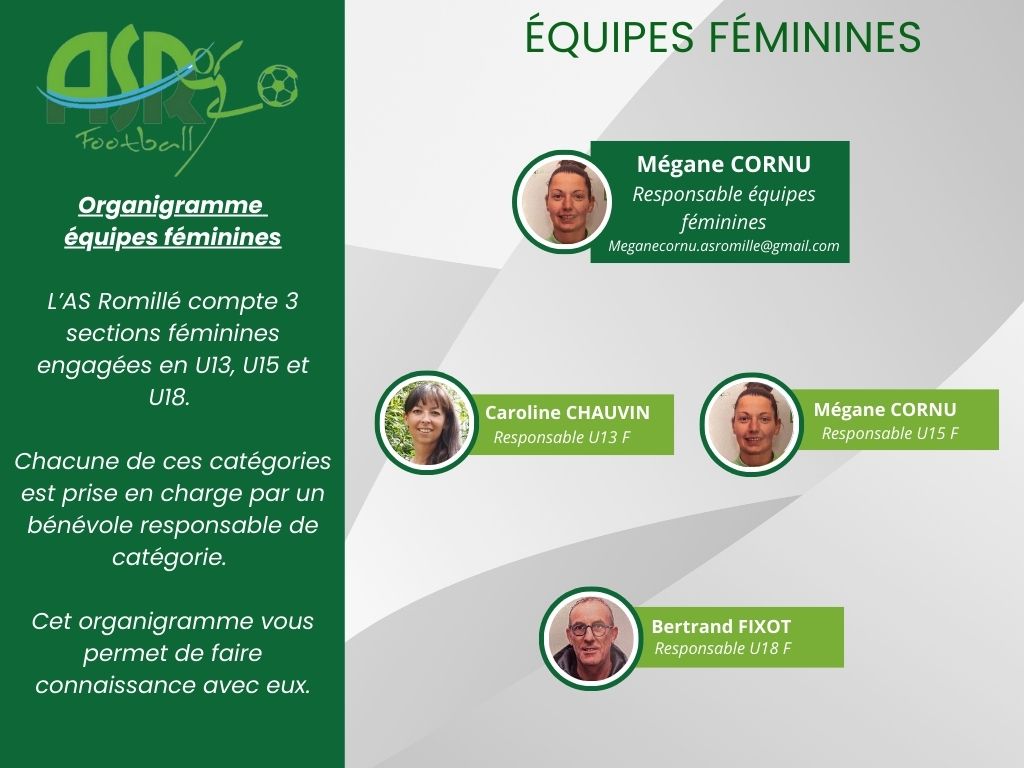 ASR
Football

Organigramme
équipes féminines

L'AS Romillé compte 3 sections féminines engagées en U13, U15 et U18.

Chacune de ces catégories est prise en charge par un bénévole responsable de catégorie.

Cet organigramme vous permet de faire connaissance avec eux.

ÉQUIPES FÉMININES

Mégane CORNU
Responsable équipes féminines
Meganecornu.asromille@gmail.com

Caroline CHAUVIN
Responsable U13 F

Mégane CORNU
Responsable U15 F

Bertrand FIXOT
Responsable U18 F